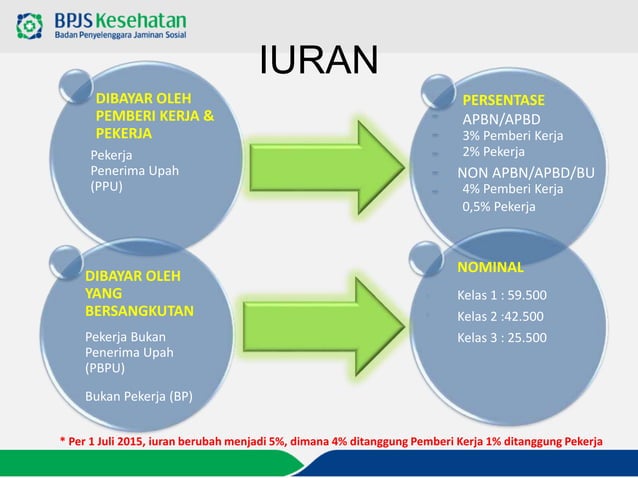 BPJS Kesehatan
Badan Penyelenggara Jaminan Sosial

IURAN

DIBAYAR OLEH PEMBERI KERJA & PEKERJA

Pekerja Penerima Upah (PPU)

PERSENTASE

- APBN/APBD
- 3% Pemberi Kerja
- 2% Pekerja
- NON APBN/APBD/BU
- 4% Pemberi Kerja
- 0,5% Pekerja

DIBAYAR OLEH YANG BERSANGKUTAN

Pekerja Bukan Penerima Upah (PBPU)

Bukan Pekerja (BP)

NOMINAL

Kelas 1 : 59.500

Kelas 2 :42.500

Kelas 3 : 25.500

* Per 1 Juli 2015, iuran berubah menjadi 5%, dimana 4% ditanggung Pemberi Kerja 1% ditanggung Pekerja